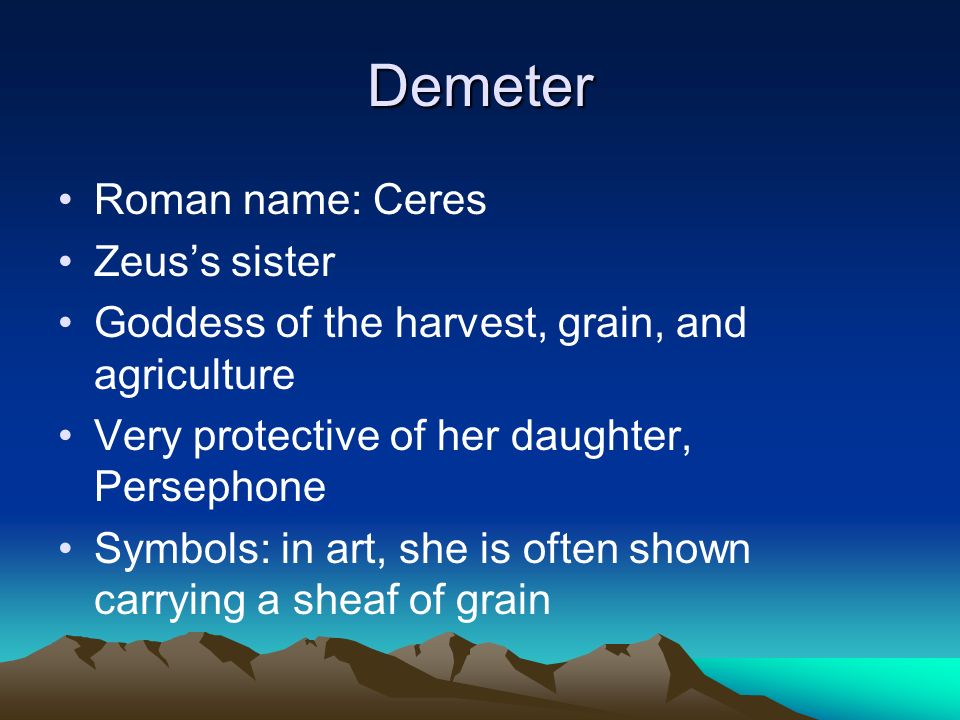 Demeter

• Roman name: Ceres
• Zeus’s sister
• Goddess of the harvest, grain, and agriculture
• Very protective of her daughter, Persephone
• Symbols: in art, she is often shown carrying a sheaf of grain